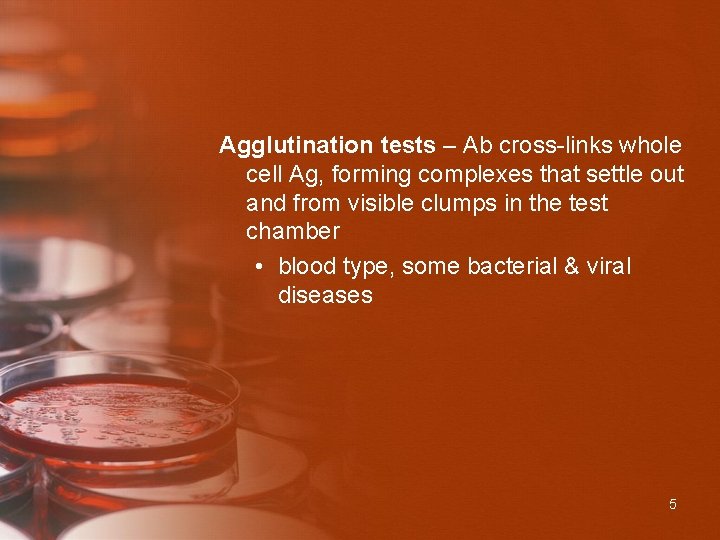 Agglutination tests – Ab cross-links whole cell Ag, forming complexes that settle out and from visible clumps in the test chamber

• blood type, some bacterial & viral diseases

5